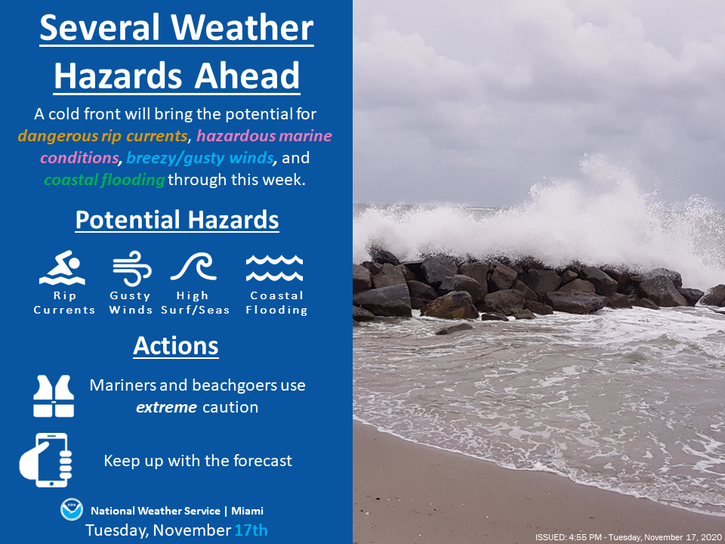 Several Weather Hazards Ahead

A cold front will bring the potential for dangerous rip currents, hazardous marine conditions, breezy/gusty winds, and coastal flooding through this week.

Potential Hazards

Rip Currents

Gusty Winds

High Surf/Seas

Coastal Flooding

Actions

Mariners and beachgoers use extreme caution

Keep up with the forecast

National Weather Service | Miami
Tuesday, November 17th

ISSUED: 4:55 PM - Tuesday, November 17, 2020